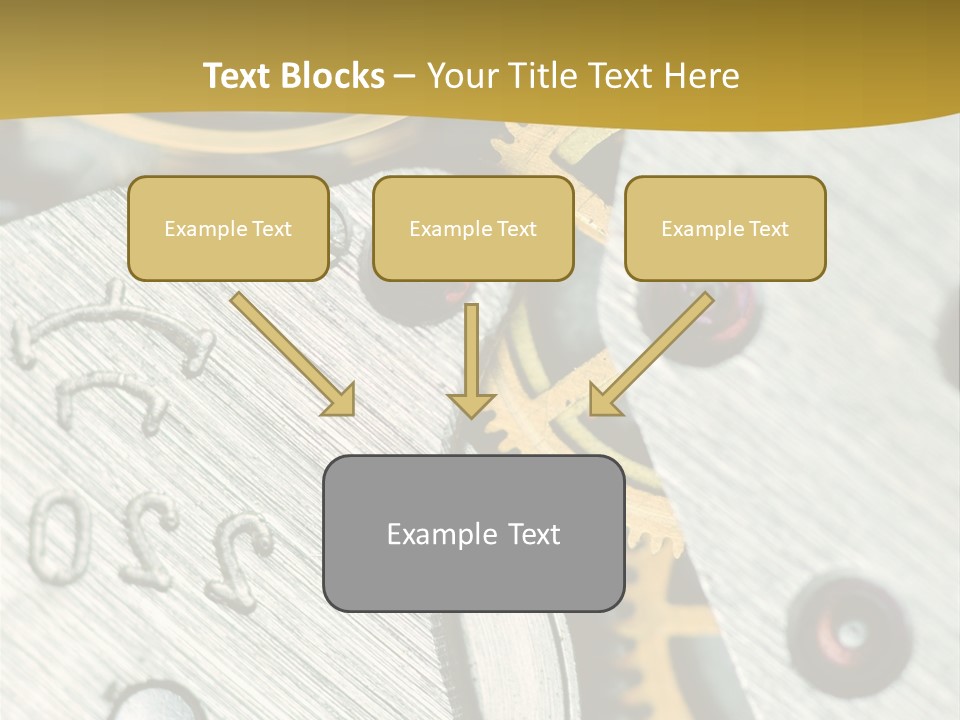 Text Blocks – Your Title Text Here

Example Text

Example Text

Example Text

Example Text